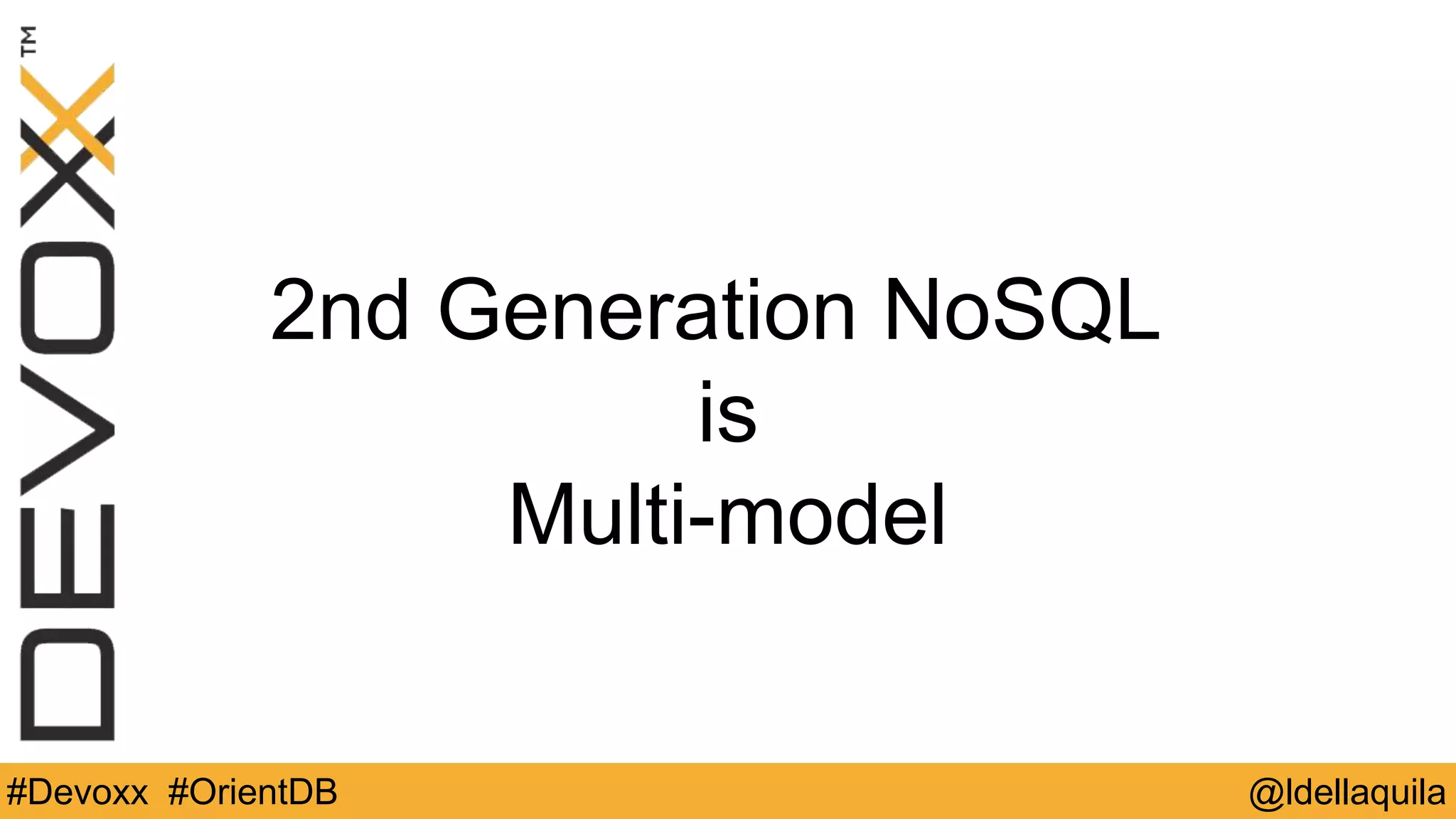 DEVOXX™

2nd Generation NoSQL
is
Multi-model

#Devoxx #OrientDB

@ldellaquila